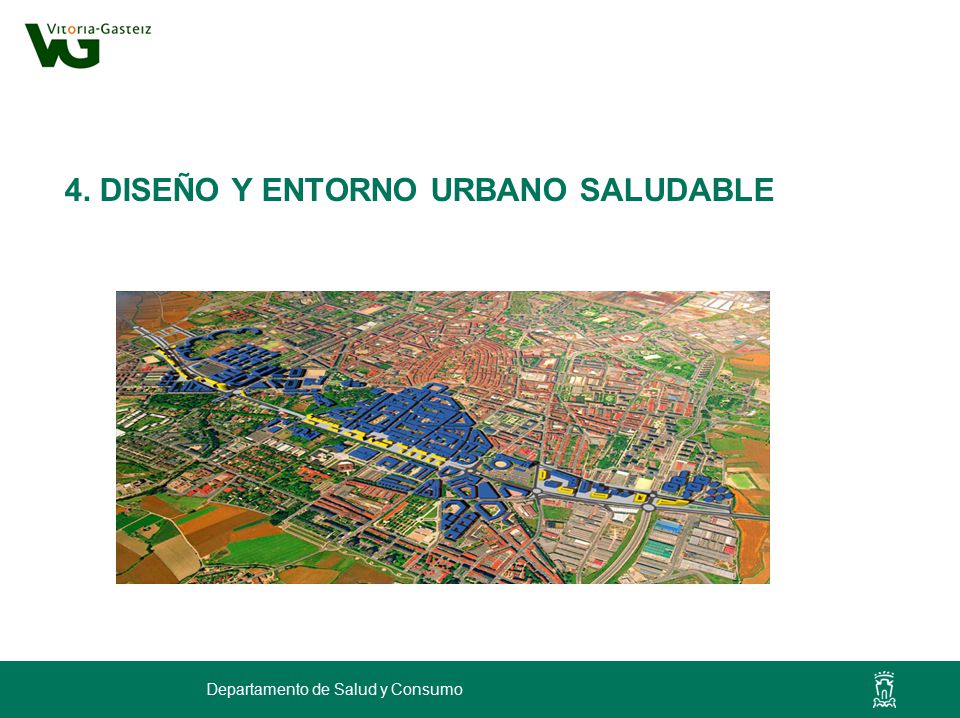 VG Vitoria-Gasteiz

4. DISEÑO Y ENTORNO URBANO SALUDABLE

Departamento de Salud y Consumo